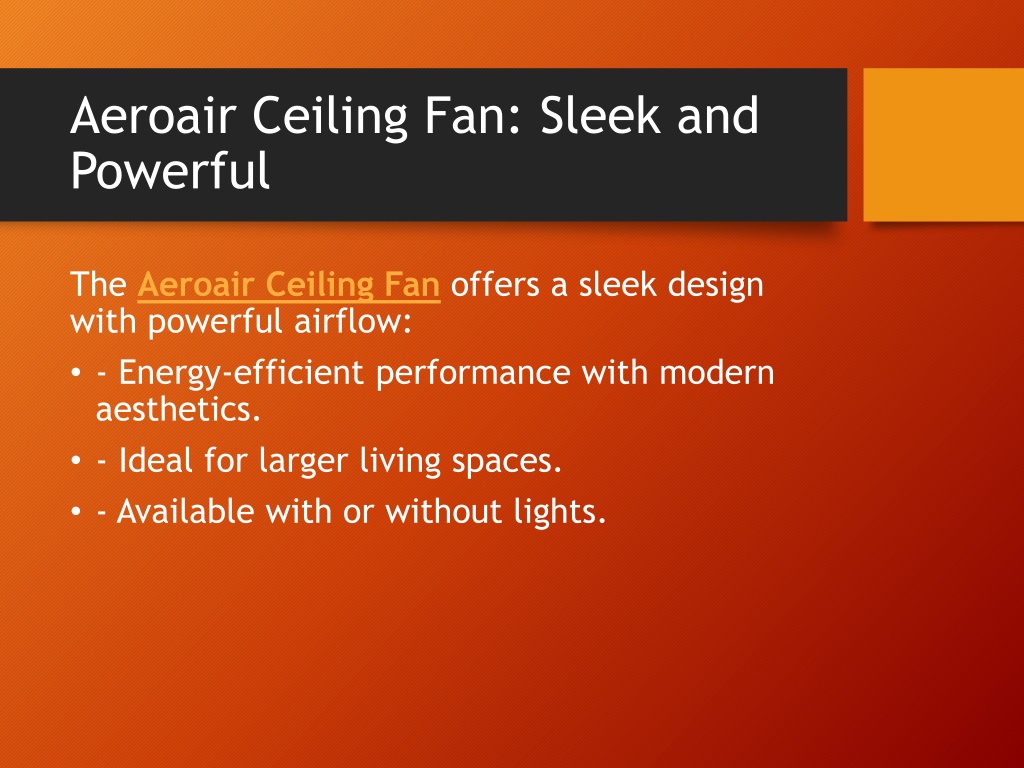 Aeroair Ceiling Fan: Sleek and Powerful

The Aeroair Ceiling Fan offers a sleek design with powerful airflow:

• - Energy-efficient performance with modern aesthetics.
• - Ideal for larger living spaces.
• - Available with or without lights.